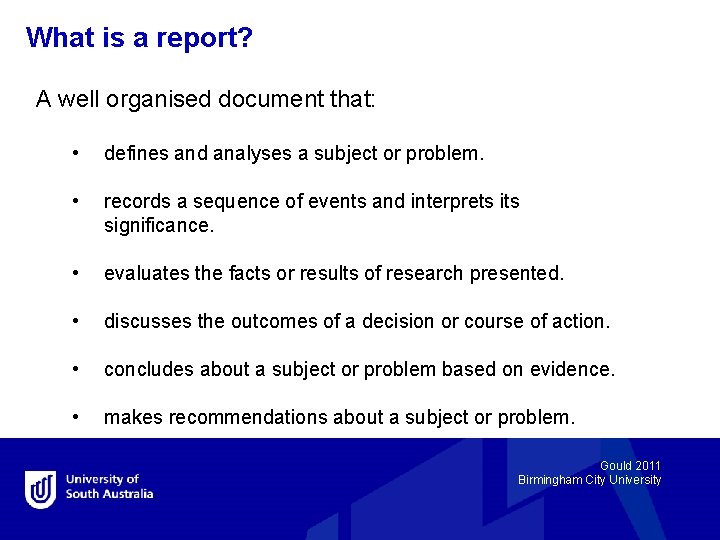 What is a report?

A well organised document that:

• defines and analyses a subject or problem.

• records a sequence of events and interprets its significance.

• evaluates the facts or results of research presented.

• discusses the outcomes of a decision or course of action.

• concludes about a subject or problem based on evidence.

• makes recommendations about a subject or problem.

University of South Australia

Gould 2011
Birmingham City University